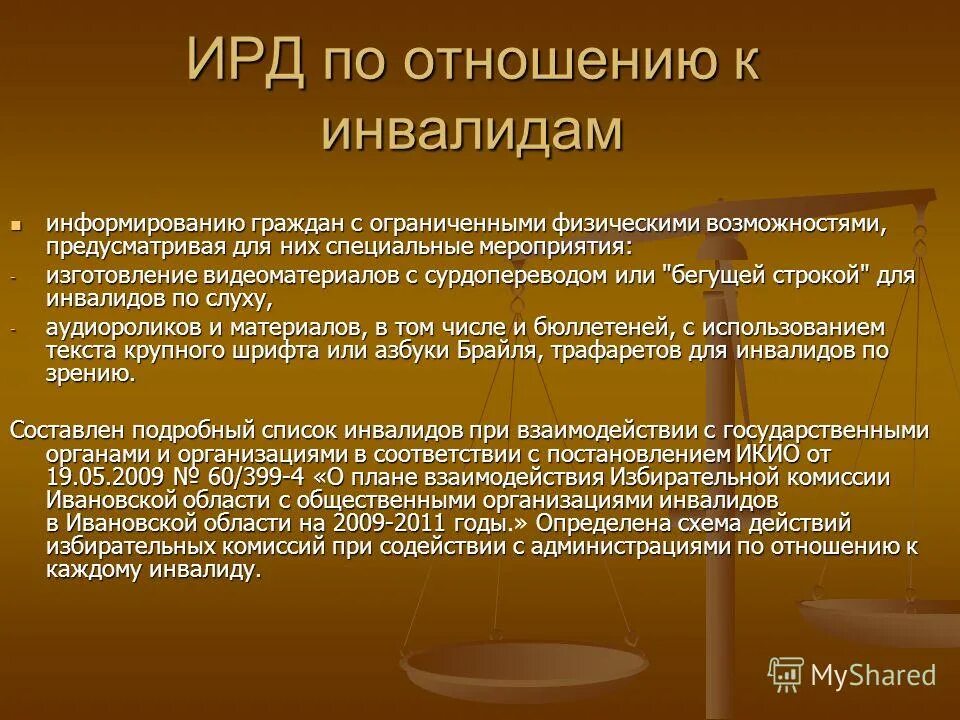 ИРД по отношению к инвалидам

■ информированию граждан с ограниченными физическими возможностями, предусматривая для них специальные мероприятия:

- изготовление видеоматериалов с сурдопереводом или "бегущей строкой" для инвалидов по слуху,

- аудиороликов и материалов, в том числе и бюллетеней, с использованием текста крупного шрифта или азбуки Брайля, трафаретов для инвалидов по зрению.

Составлен подробный список инвалидов при взаимодействии с государственными органами и организациями в соответствии с постановлением ИКИО от 19.05.2009 № 60/399-4 «О плане взаимодействия Избирательной комиссии Ивановской области с общественными организациями инвалидов в Ивановской области на 2009-2011 годы.» Определена схема действий избирательных комиссий при содействии с администрациями по отношению к каждому инвалиду.

MyShared